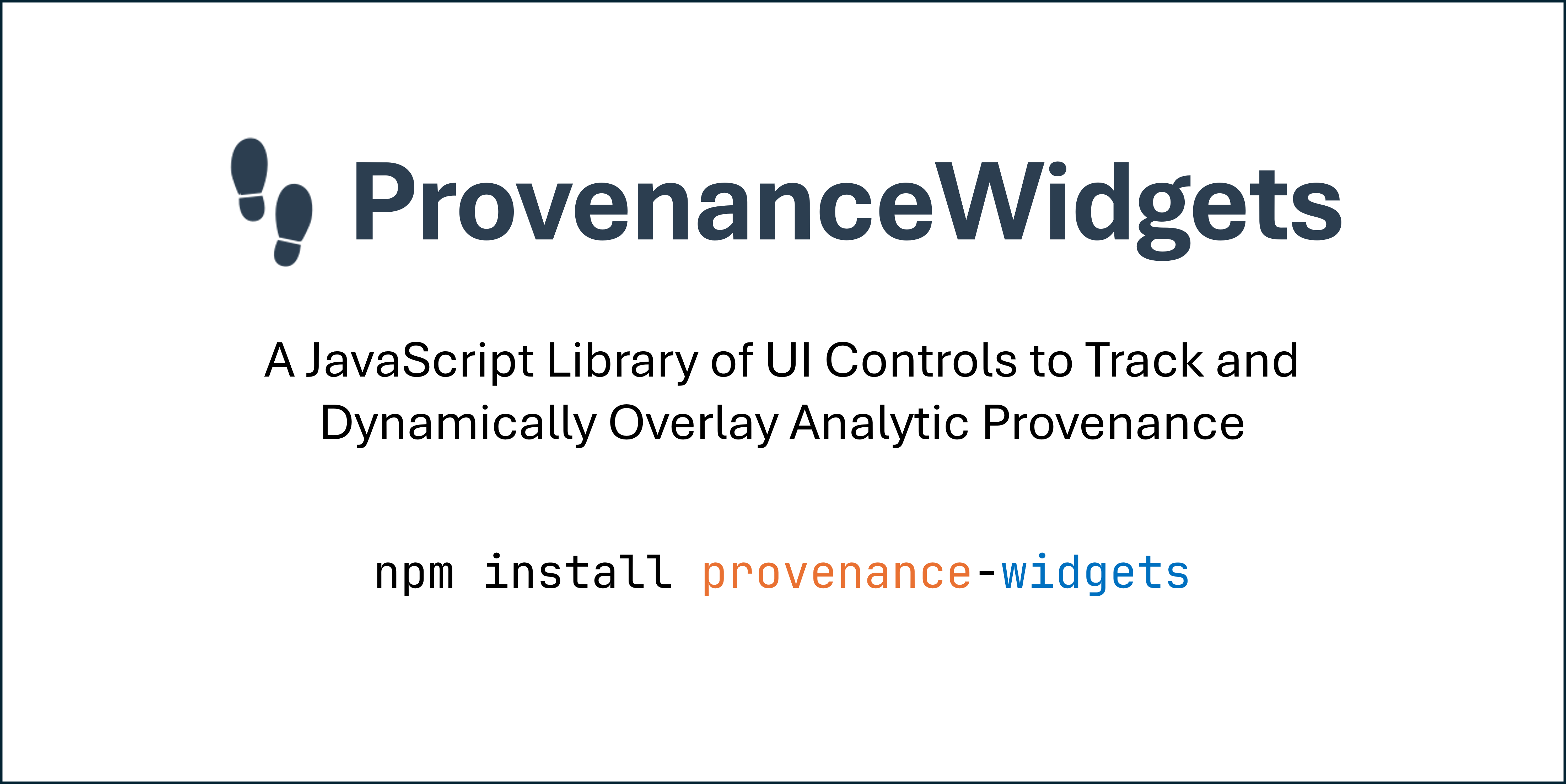 ProvenanceWidgets

A JavaScript Library of UI Controls to Track and Dynamically Overlay Analytic Provenance

npm install provenance-widgets